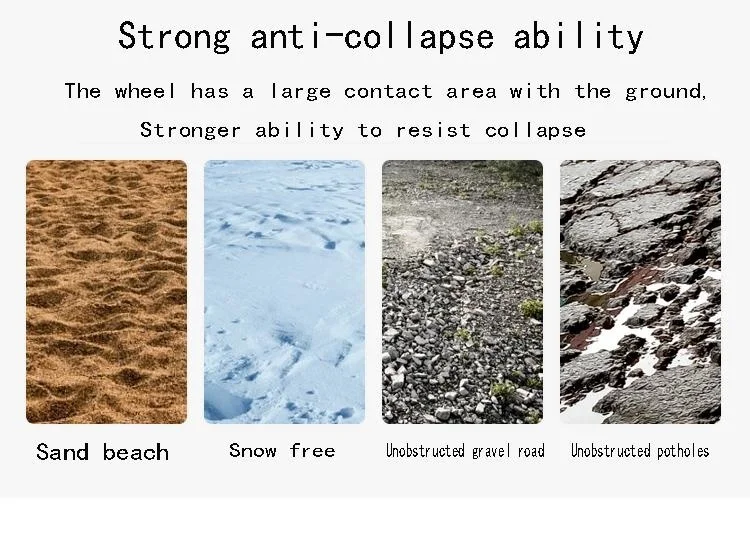 Strong anti-collapse ability

The wheel has a large contact area with the ground, Stronger ability to resist collapse

Sand beach

Snow free

Unobstructed gravel road

Unobstructed potholes